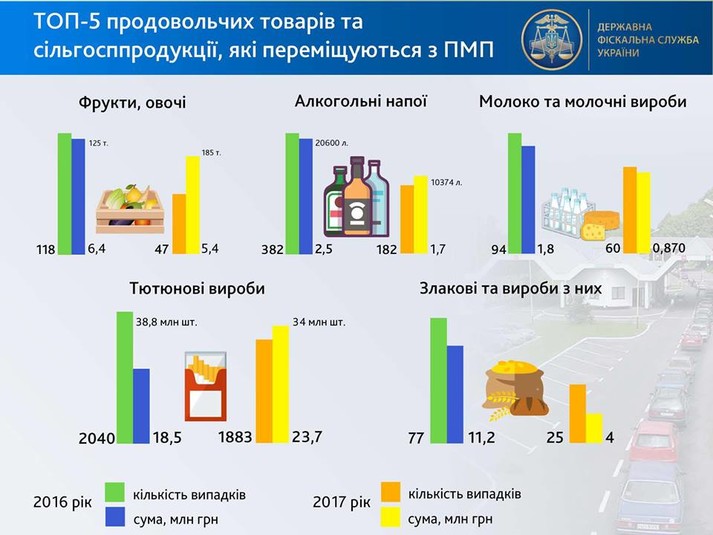 ТОП-5 продовольчих товарів та сільгосппродукції, які переміщуються з ПМП

ДЕРЖАВНА ФІСКАЛЬНА СЛУЖБА УКРАЇНИ

Фрукти, овочі

125 т.
185 т.
118
6,4
47
5,4

Алкогольні напої

20600 л.
10374 л.
382
2,5
182
1,7

Молоко та молочні вироби

94
1,8
60
0,870

Тютюнові вироби

38,8 млн шт.
34 млн шт.
2040
18,5
1883
23,7

Злакові та вироби з них

77
11,2
25
4

2016 рік
кількість випадків
сума, млн грн

2017 рік
кількість випадків
сума, млн грн